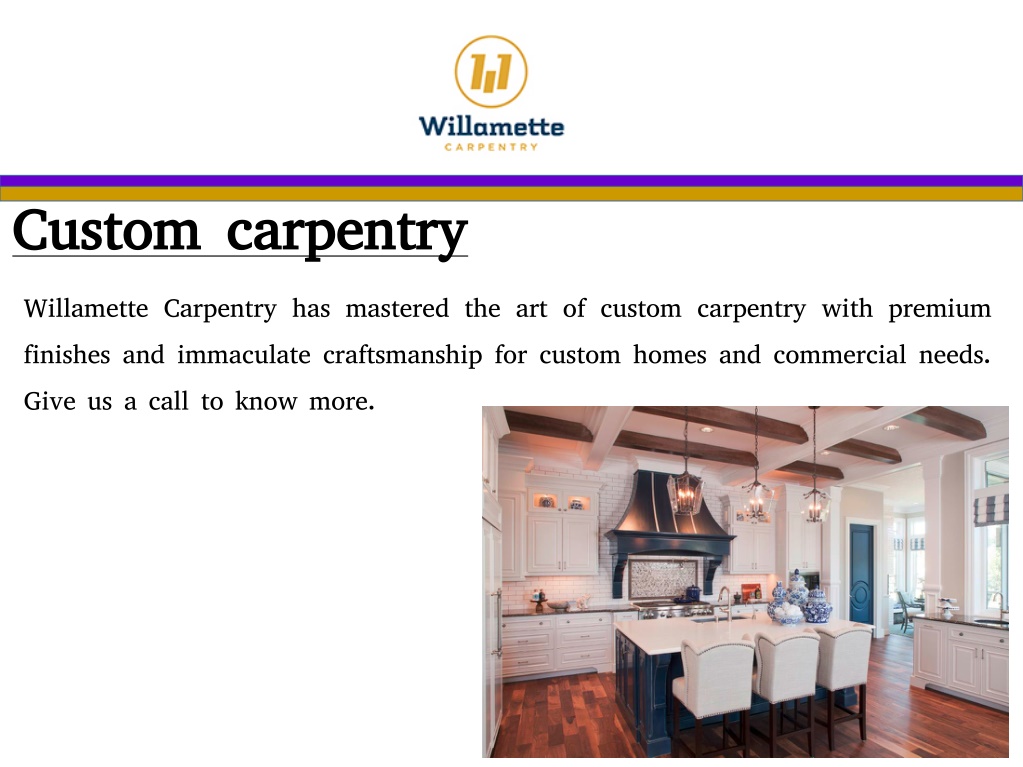 Willamette
CARPENTRY

Custom carpentry

Willamette Carpentry has mastered the art of custom carpentry with premium finishes and immaculate craftsmanship for custom homes and commercial needs. Give us a call to know more.